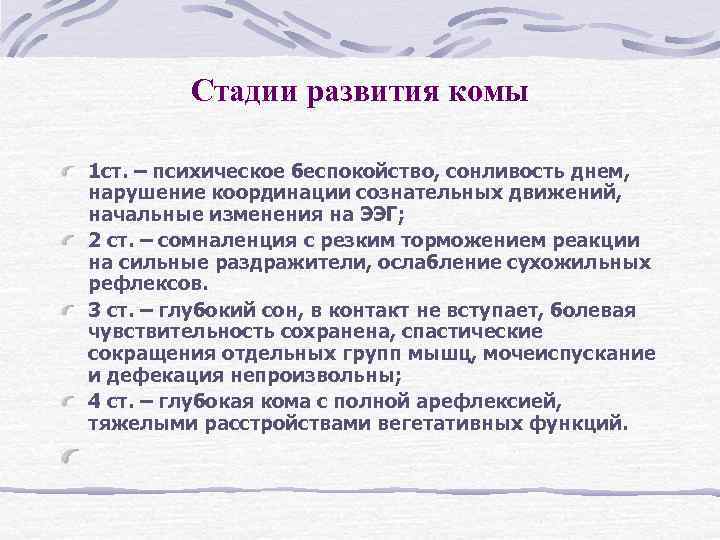 Стадии развития комы

1ст. – психическое беспокойство, сонливость днем, нарушение координации сознательных движений, начальные изменения на ЭЭГ;

2 ст. – сомналенция с резким торможением реакции на сильные раздражители, ослабление сухожильных рефлексов.

3 ст. – глубокий сон, в контакт не вступает, болевая чувствительность сохранена, спастические сокращения отдельных групп мышц, мочеиспускание и дефекация непроизвольны;

4 ст. – глубокая кома с полной арефлексией, тяжелыми расстройствами вегетативных функций.